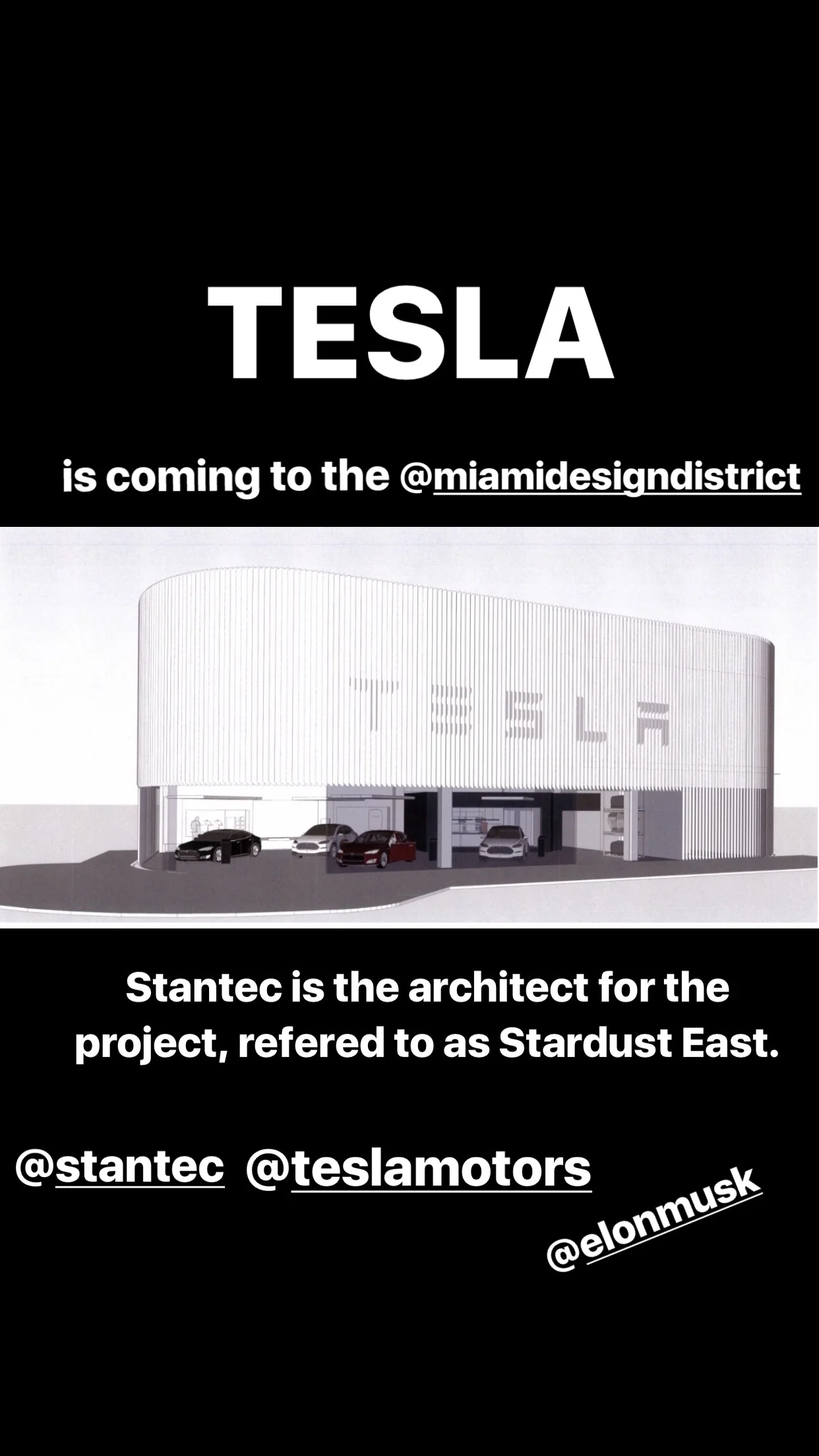 TESLA

is coming to the @miamidesigndistrict

TESLA

Stantec is the architect for the project, refered to as Stardust East.

@stantec @teslamotors

@elonmusk